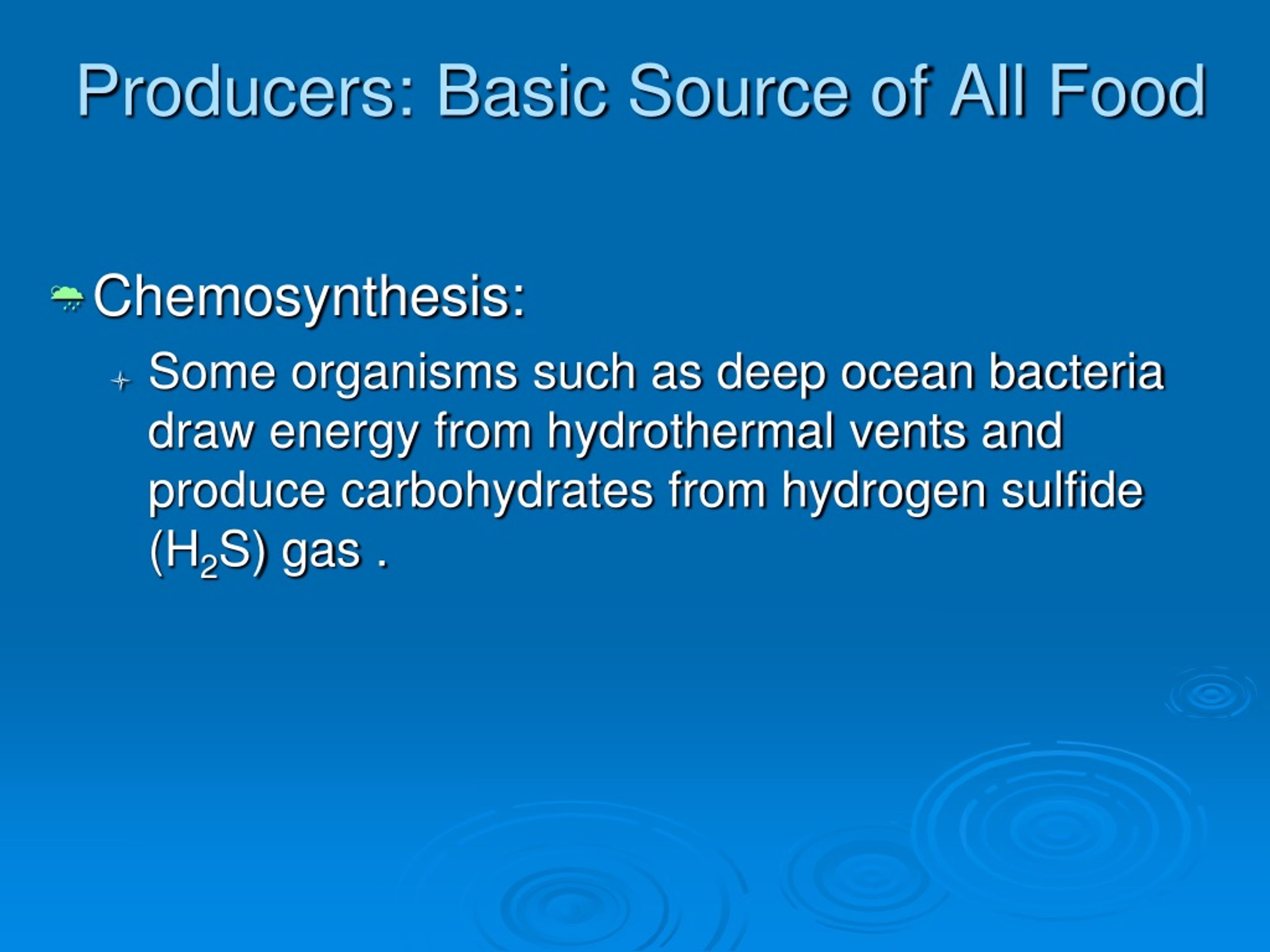 Producers: Basic Source of All Food

Chemosynthesis:

Some organisms such as deep ocean bacteria draw energy from hydrothermal vents and produce carbohydrates from hydrogen sulfide ($H_2S$) gas .